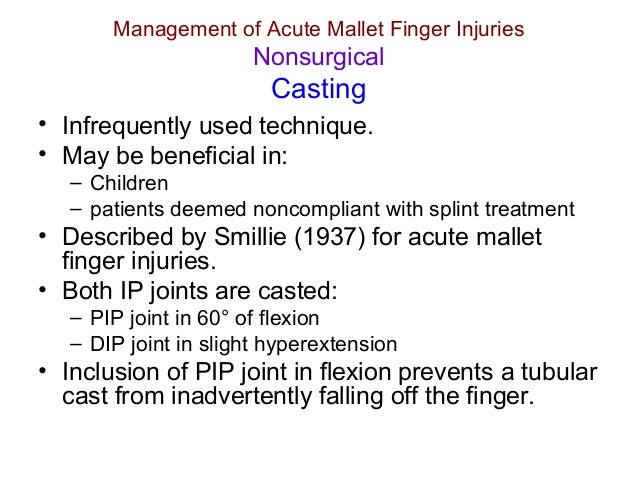 Management of Acute Mallet Finger Injuries
Nonsurgical
Casting

• Infrequently used technique.
• May be beneficial in:
– Children
– patients deemed noncompliant with splint treatment
• Described by Smillie (1937) for acute mallet finger injuries.
• Both IP joints are casted:
– PIP joint in 60° of flexion
– DIP joint in slight hyperextension
• Inclusion of PIP joint in flexion prevents a tubular cast from inadvertently falling off the finger.